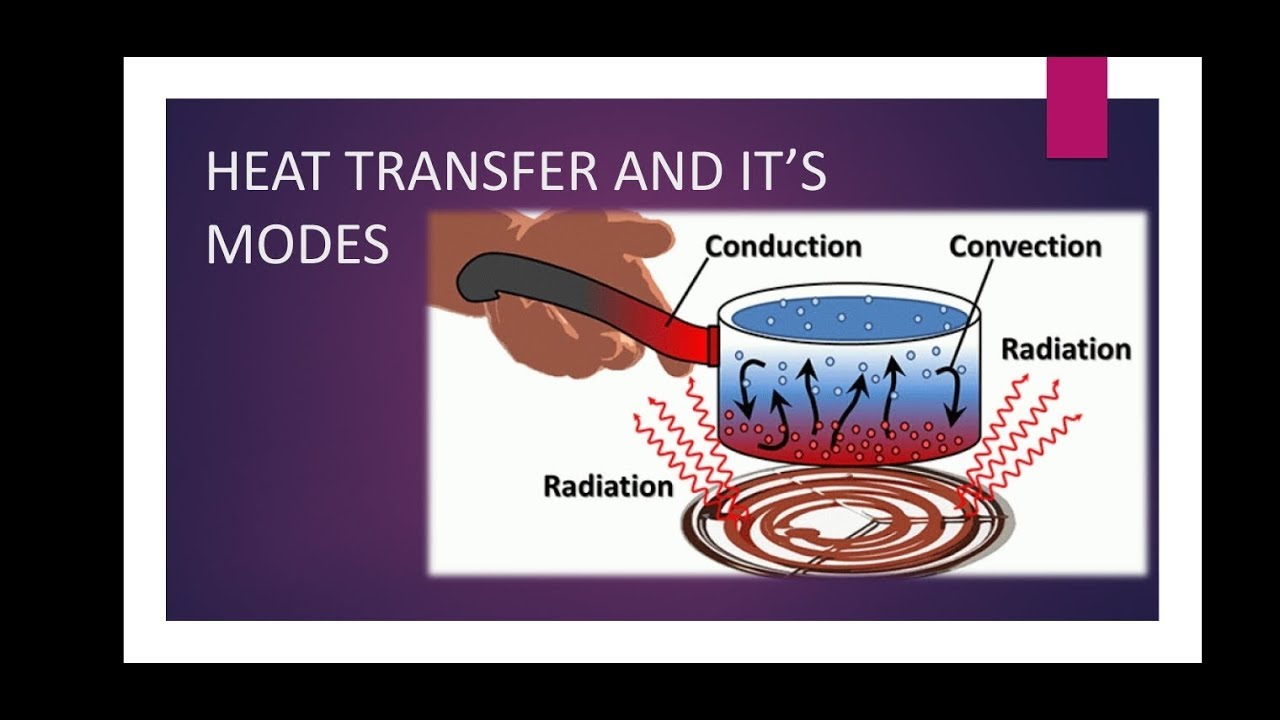 HEAT TRANSFER AND IT'S MODES

Conduction

Convection

Radiation

Radiation